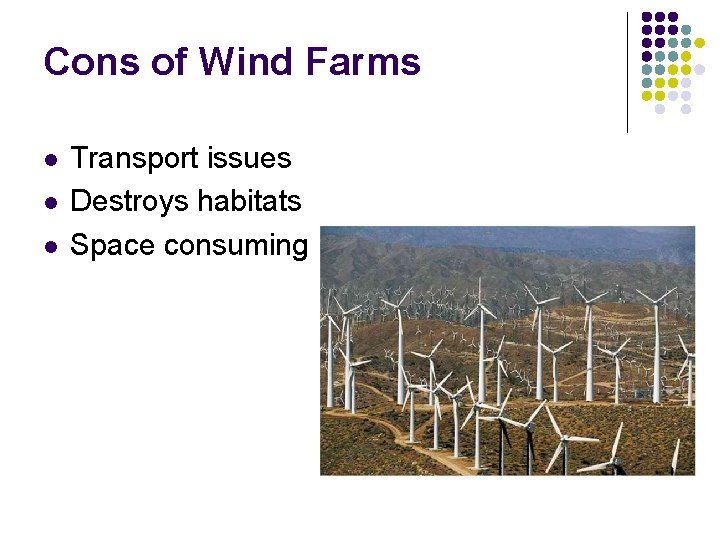 Cons of Wind Farms

• Transport issues
• Destroys habitats
• Space consuming